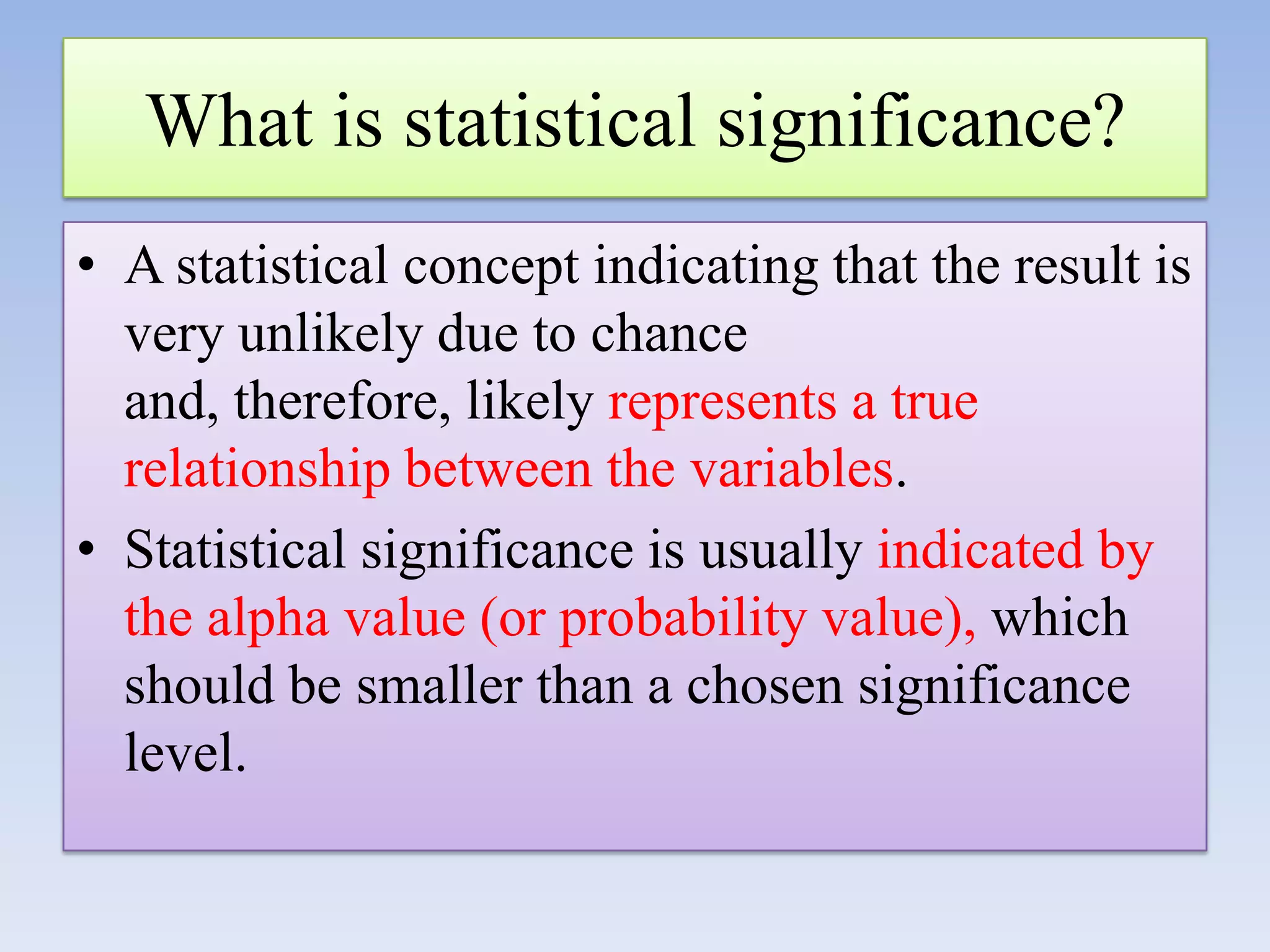 What is statistical significance?

• A statistical concept indicating that the result is very unlikely due to chance
and, therefore, likely represents a true relationship between the variables.

• Statistical significance is usually indicated by the alpha value (or probability value), which should be smaller than a chosen significance level.